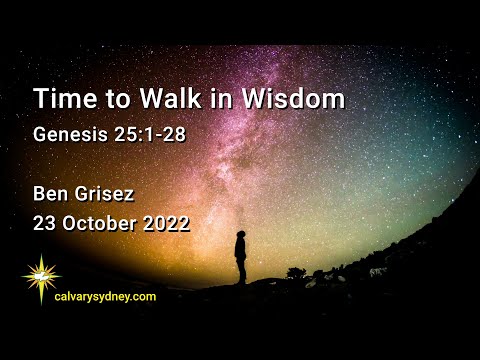 Time to Walk in Wisdom
Genesis 25:1-28

Ben Grisez
23 October 2022

calvarysydney.com